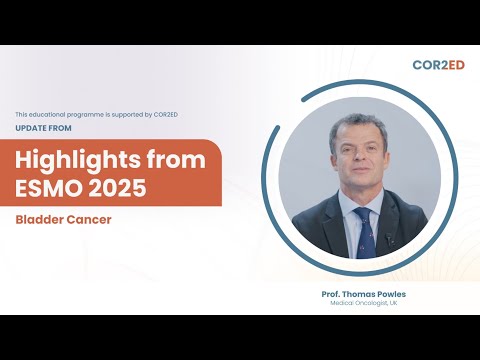 COR2ED

This educational programme is supported by COR2ED

UPDATE FROM

Highlights from ESMO 2025

Bladder Cancer

Prof. Thomas Powles
Medical Oncologist, UK